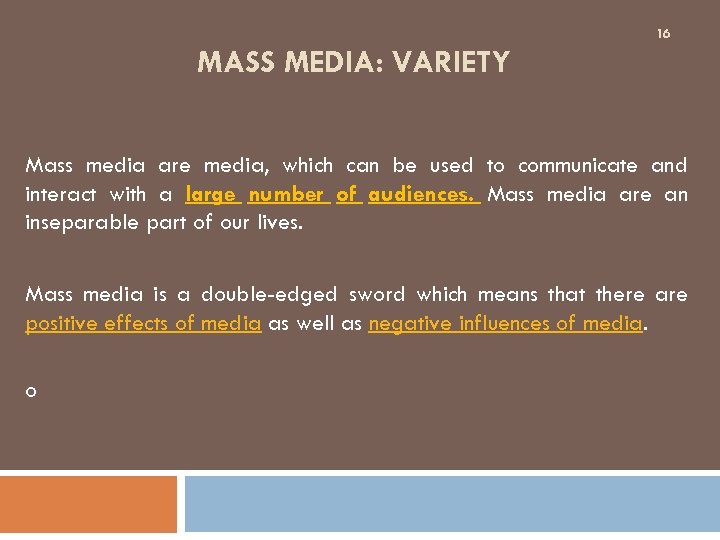 16

MASS MEDIA: VARIETY

Mass media are media, which can be used to communicate and interact with a large number of audiences. Mass media are an inseparable part of our lives.

Mass media is a double-edged sword which means that there are positive effects of media as well as negative influences of media.

o